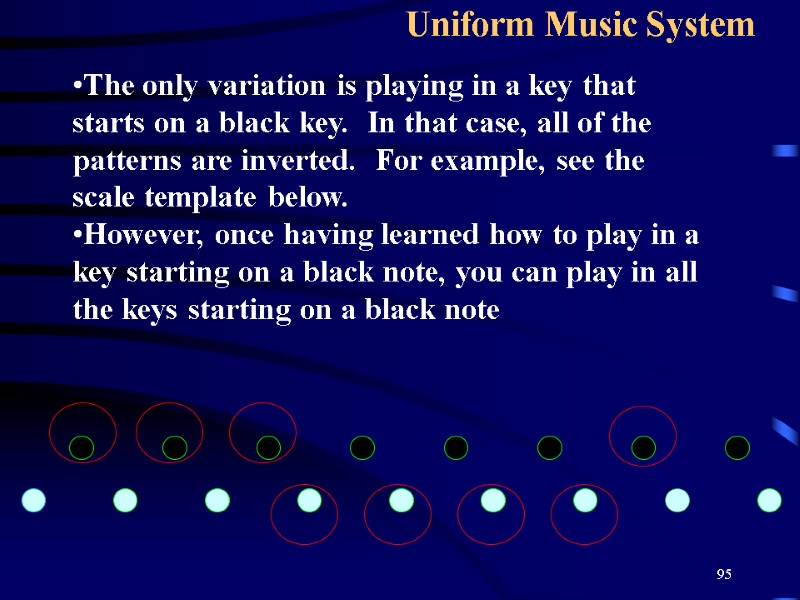 Uniform Music System

•The only variation is playing in a key that starts on a black key. In that case, all of the patterns are inverted. For example, see the scale template below.
•However, once having learned how to play in a key starting on a black note, you can play in all the keys starting on a black note

95